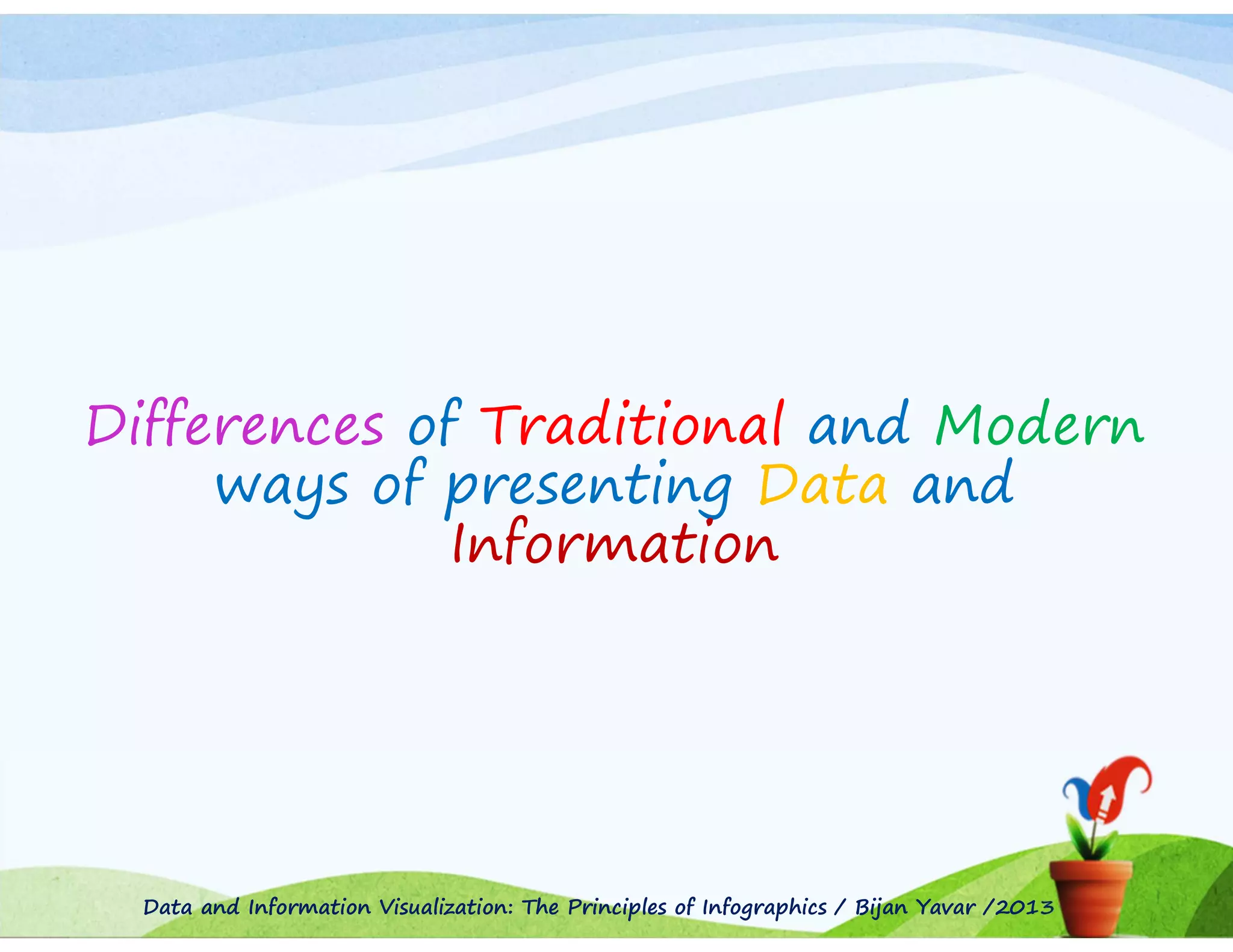 Differences of Traditional and Modern ways of presenting Data and Information

Data and Information Visualization: The Principles of Infographics / Bijan Yavar /2013